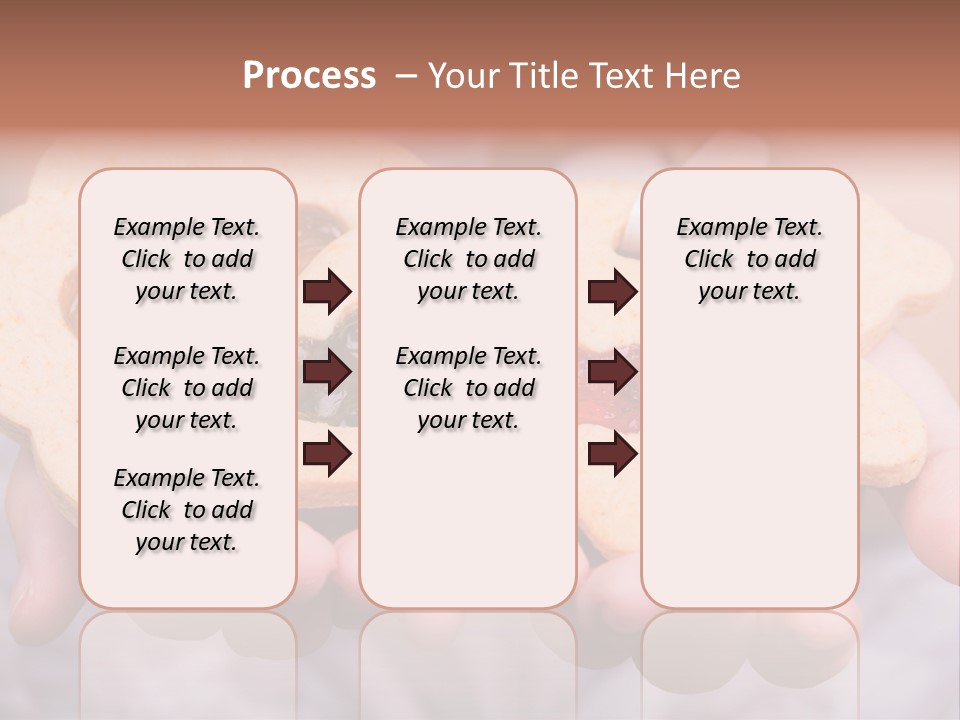 Process – Your Title Text Here

Example Text. Click to add your text.

Example Text. Click to add your text.

Example Text. Click to add your text.

Example Text. Click to add your text.

Example Text. Click to add your text.

Example Text. Click to add your text.